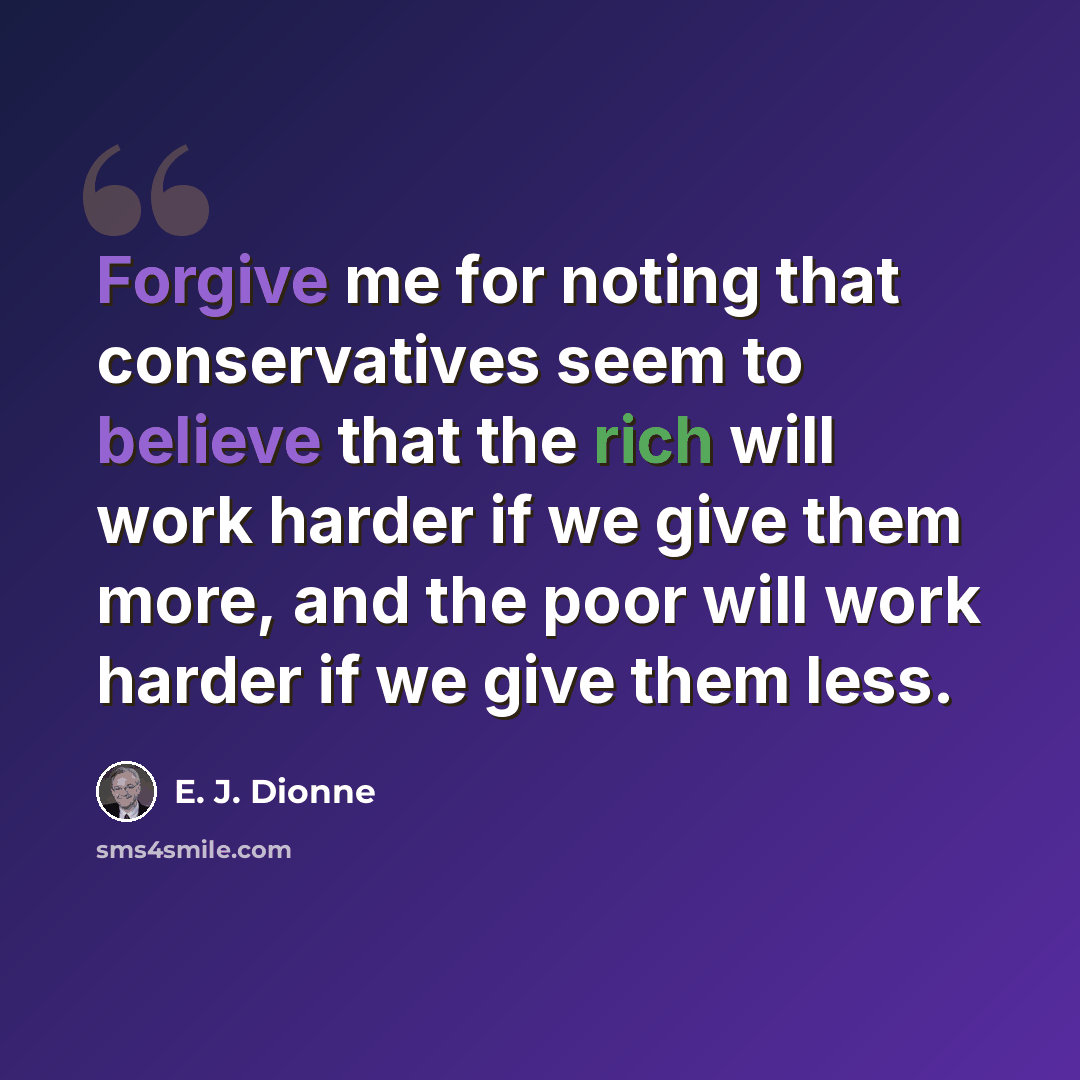 Forgive me for noting that conservatives seem to believe that the rich will work harder if we give them more, and the poor will work harder if we give them less.

E. J. Dionne

sms4smile.com